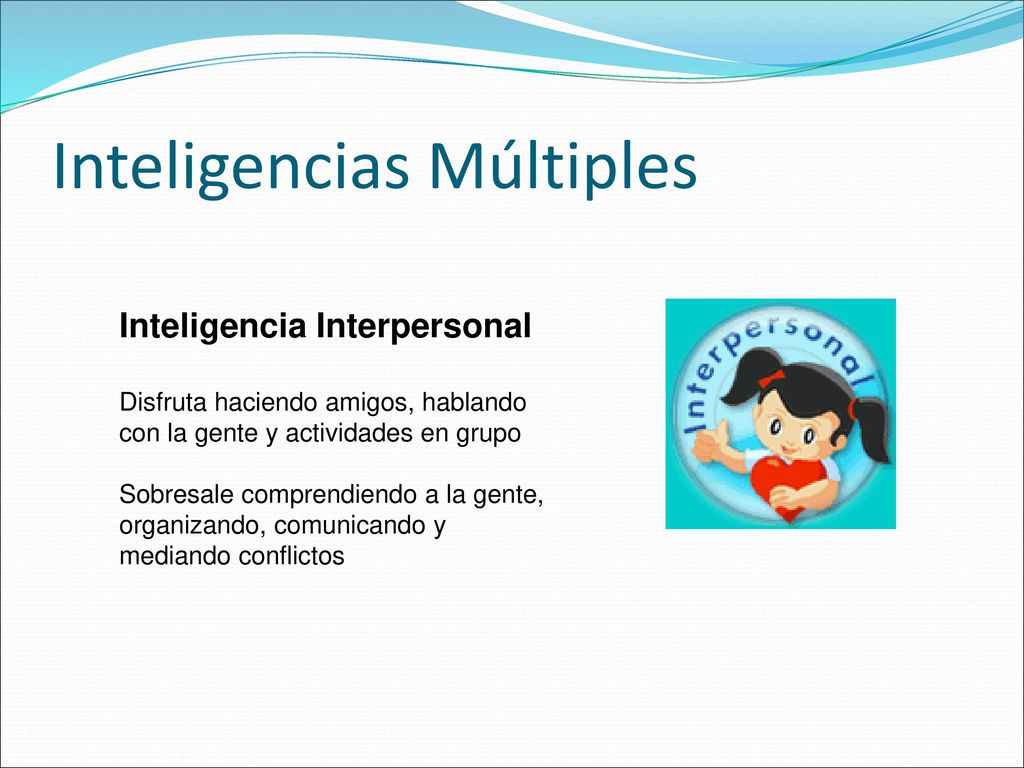 Inteligencias Múltiples

Inteligencia Interpersonal

Disfruta haciendo amigos, hablando con la gente y actividades en grupo

Sobresale comprendiendo a la gente, organizando, comunicando y mediando conflictos

Interpersonal